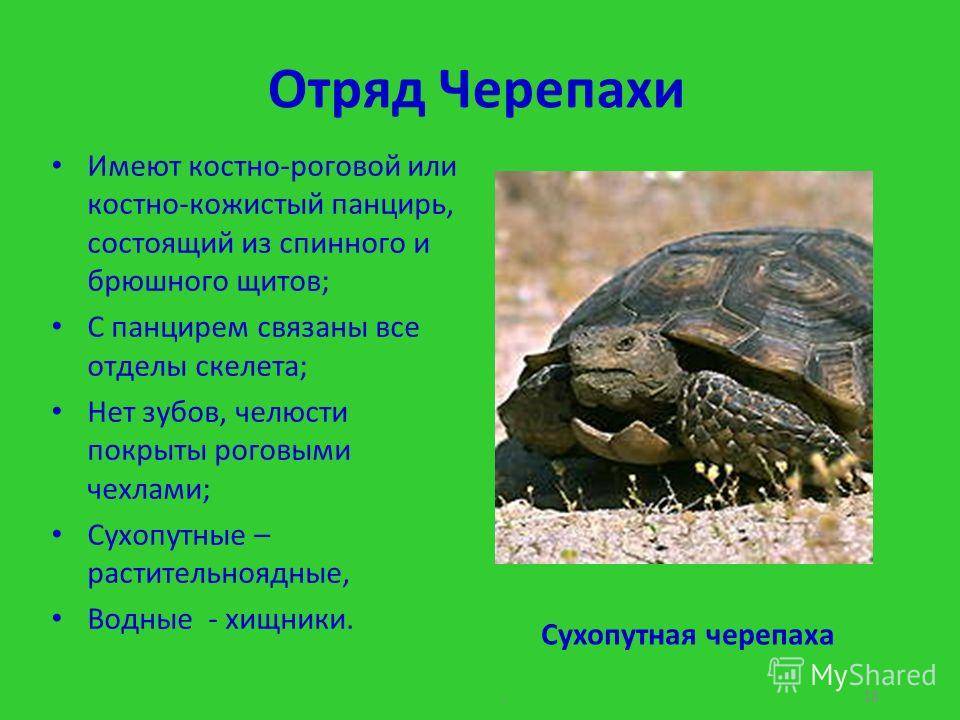 Отряд Черепахи

• Имеют костно-роговой или костно-кожистый панцирь, состоящий из спинного и брюшного щитов;

• С панцирем связаны все отделы скелета;

• Нет зубов, челюсти покрыты роговыми чехлами;

• Сухопутные – растительноядные,

• Водные - хищники.

Сухопутная черепаха

MyShared